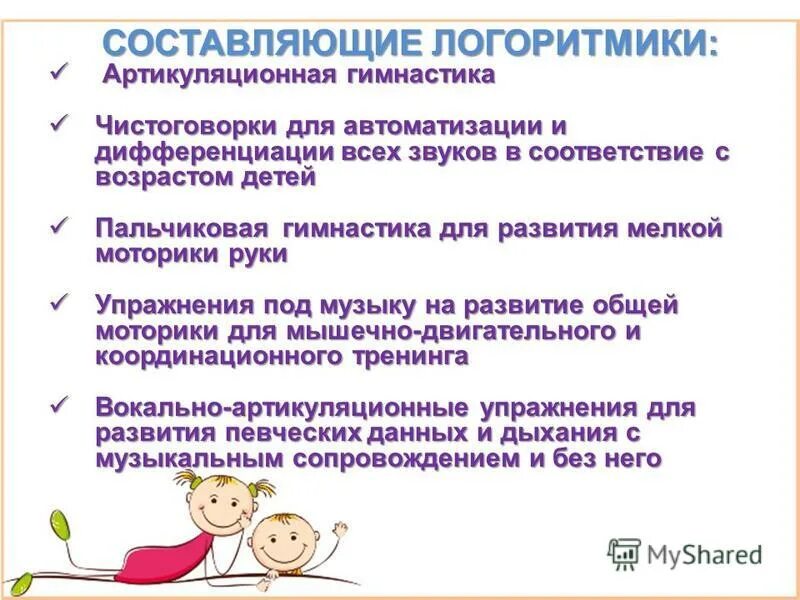 СОСТАВЛЯЮЩИЕ ЛОГОРИТМИКИ:

✓ Артикуляционная гимнастика

✓ Чистоговорки для автоматизации и дифференциации всех звуков в соответствие с возрастом детей

✓ Пальчиковая гимнастика для развития мелкой моторики руки

✓ Упражнения под музыку на развитие общей моторики для мышечно-двигательного и координационного тренинга

✓ Вокально-артикуляционные упражнения для развития певческих данных и дыхания с музыкальным сопровождением и без него

MyShared